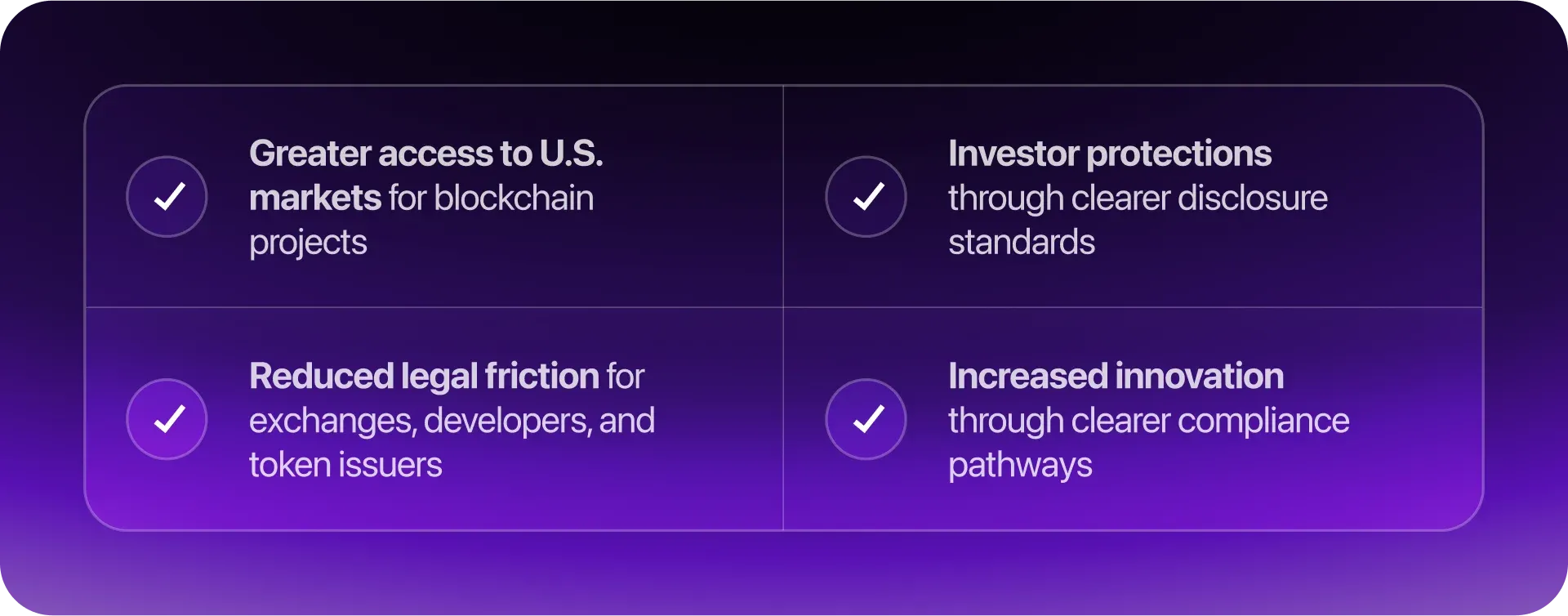 Greater access to U.S. markets for blockchain projects

Investor protections through clearer disclosure standards

Reduced legal friction for exchanges, developers, and token issuers

Increased innovation through clearer compliance pathways